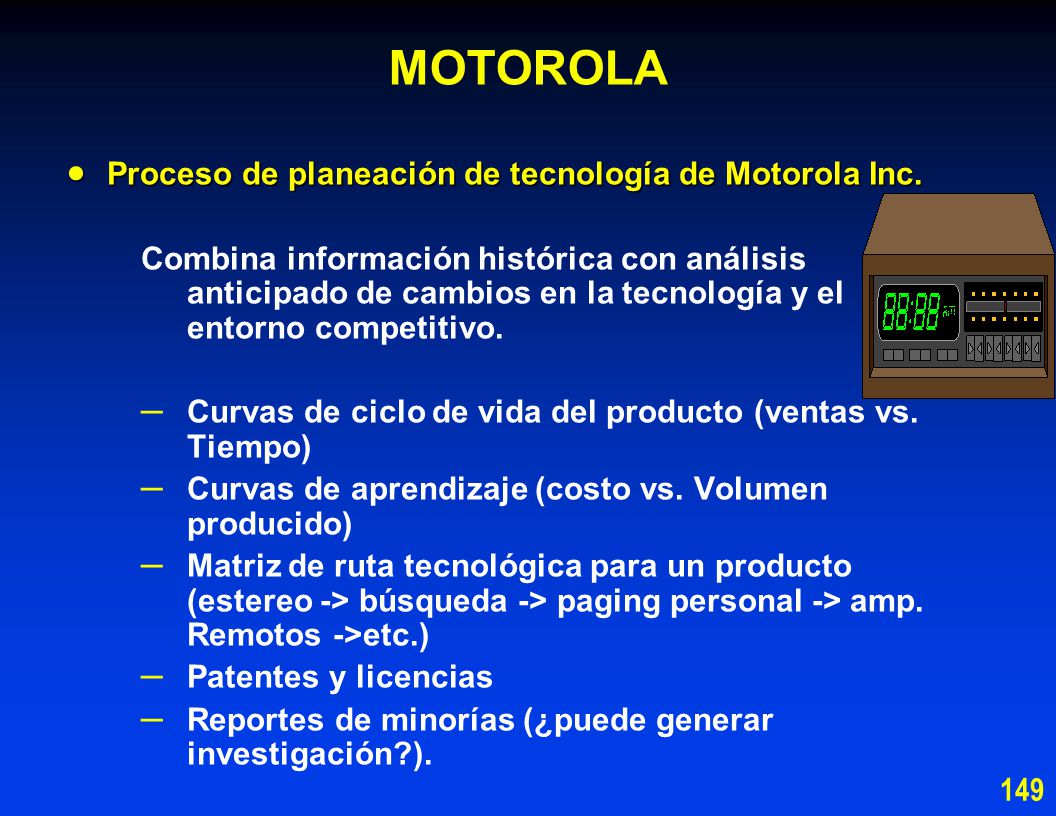 MOTOROLA

• Proceso de planeación de tecnología de Motorola Inc.

Combina información histórica con análisis anticipado de cambios en la tecnología y el entorno competitivo.

– Curvas de ciclo de vida del producto (ventas vs. Tiempo)

– Curvas de aprendizaje (costo vs. Volumen producido)

– Matriz de ruta tecnológica para un producto (estereo -> búsqueda -> paging personal -> amp. Remotos ->etc.)

– Patentes y licencias

– Reportes de minorías (¿puede generar investigación?).

88:88

149